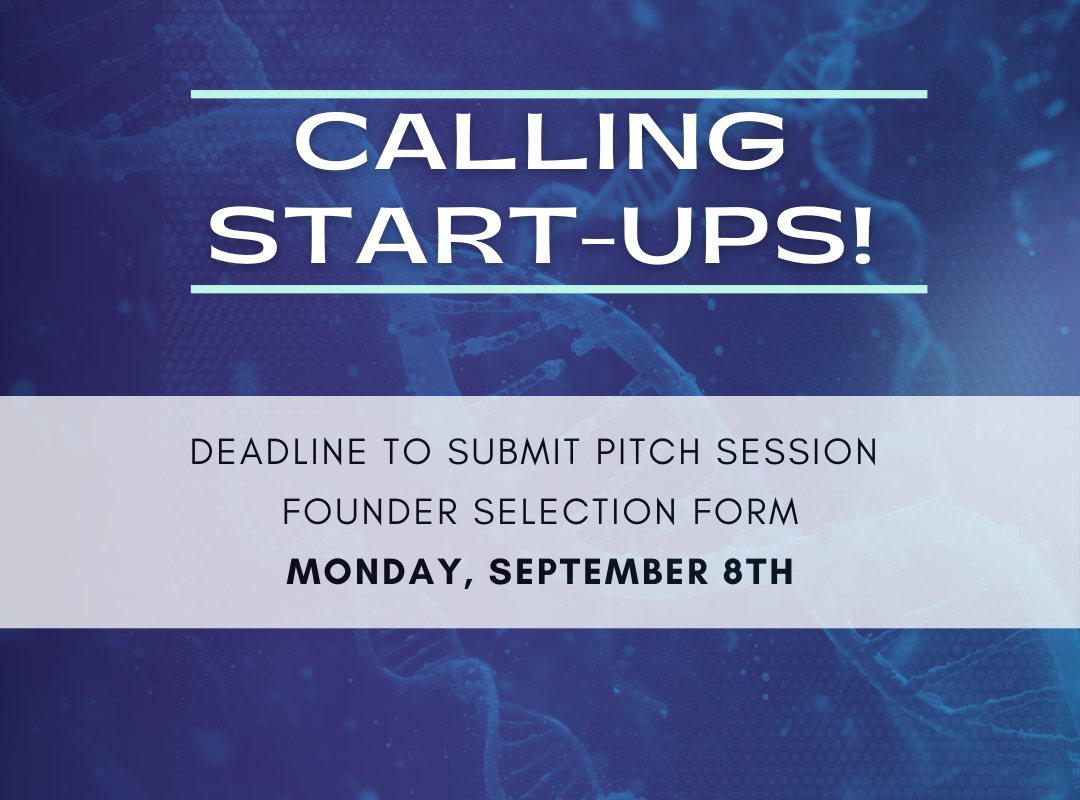 CALLING START-UPS!

DEADLINE TO SUBMIT PITCH SESSION FOUNDER SELECTION FORM

MONDAY, SEPTEMBER 8TH